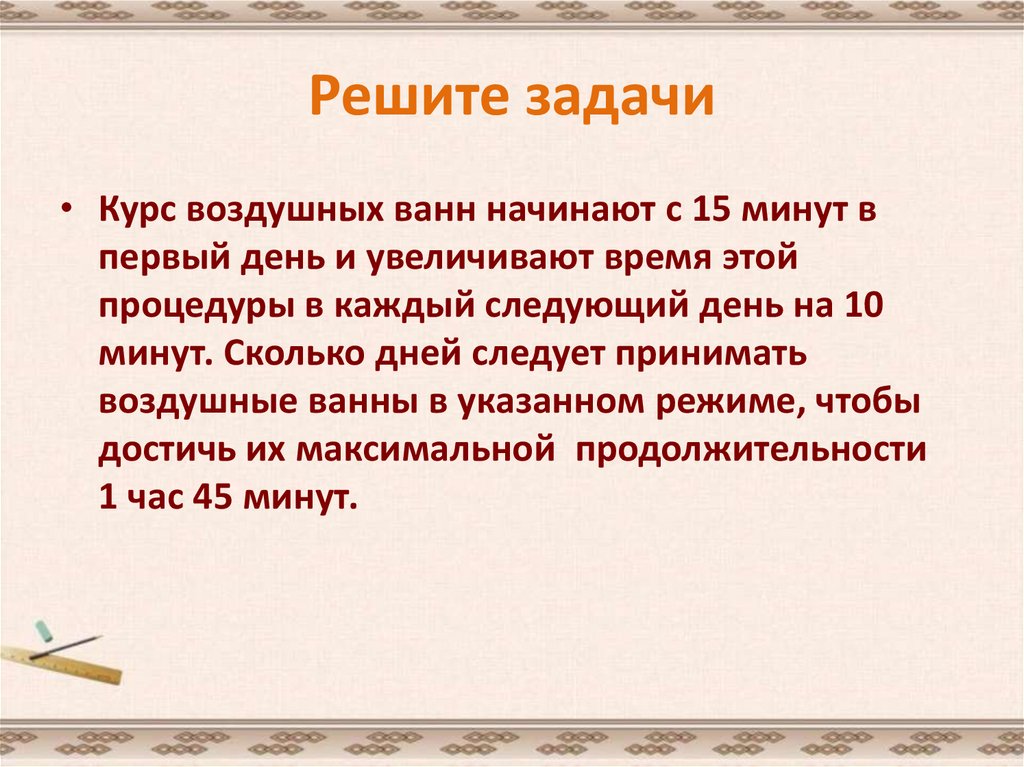 Решите задачи

• Курс воздушных ванн начинают с 15 минут в первый день и увеличивают время этой процедуры в каждый следующий день на 10 минут. Сколько дней следует принимать воздушные ванны в указанном режиме, чтобы достичь их максимальной продолжительности 1 час 45 минут.